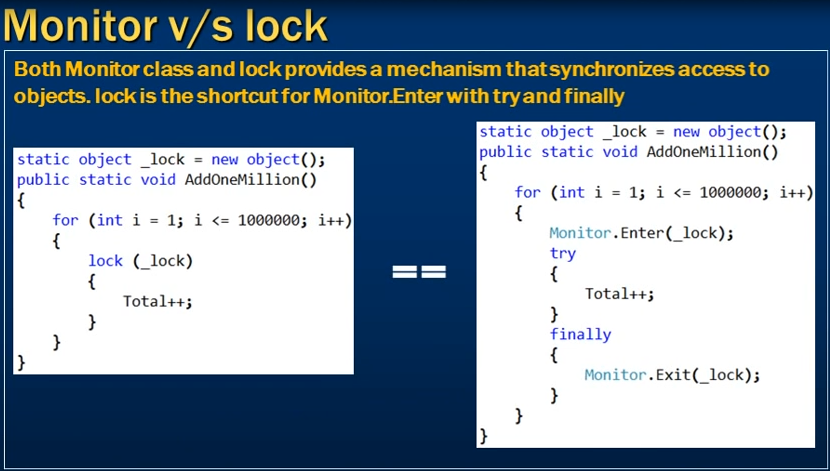 Monitor v/s lock

Both Monitor class and lock provides a mechanism that synchronizes access to objects. lock is the shortcut for Monitor.Enter with try and finally

static object _lock = new object();
public static void AddOneMillion()
{
    for (int i = 1; i <= 1000000; i++)
    {
        lock (_lock)
        {
            Total++;
        }
    }
}

==

static object _lock = new object();
public static void AddOneMillion()
{
    for (int i = 1; i <= 1000000; i++)
    {
        Monitor.Enter(_lock);
        try
        {
            Total++;
        }
        finally
        {
            Monitor.Exit(_lock);
        }
    }
}